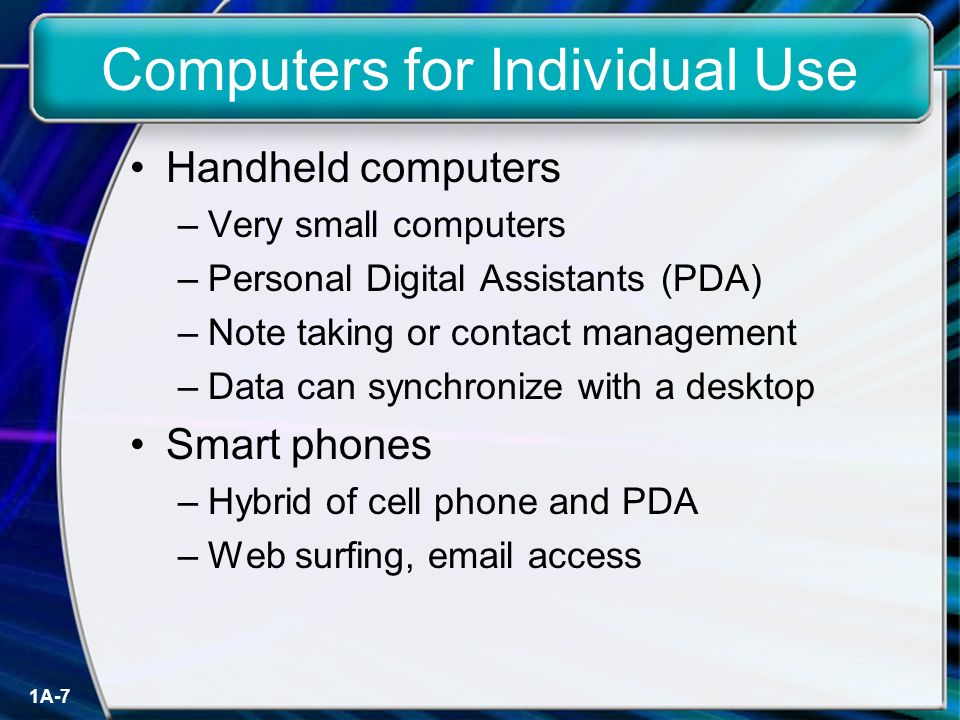 Computers for Individual Use

• Handheld computers
– Very small computers
– Personal Digital Assistants (PDA)
– Note taking or contact management
– Data can synchronize with a desktop

• Smart phones
– Hybrid of cell phone and PDA
– Web surfing, email access

1A-7